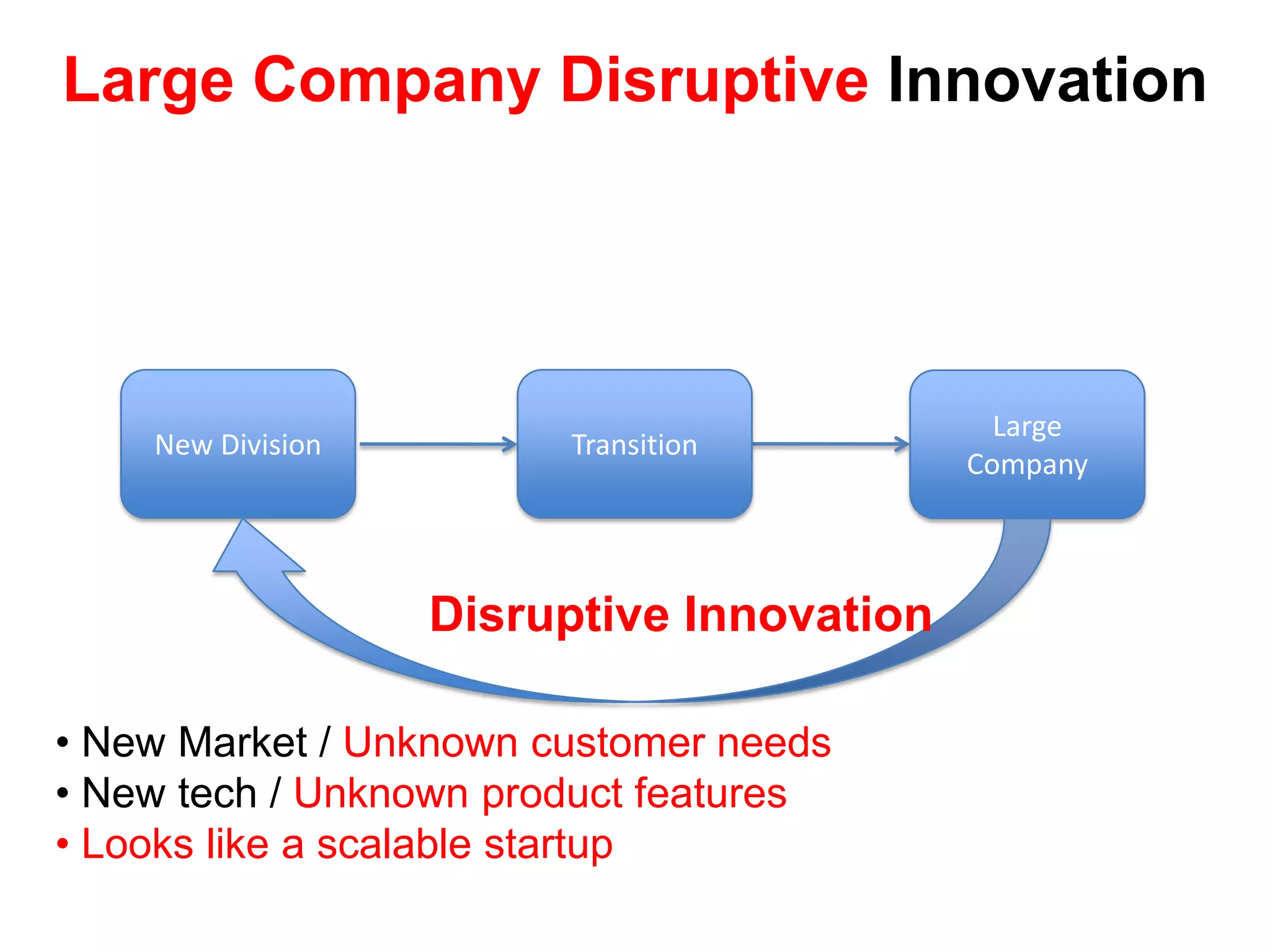 Large Company Disruptive Innovation

New Division

Transition

Large Company

Disruptive Innovation

• New Market / Unknown customer needs
• New tech / Unknown product features
• Looks like a scalable startup